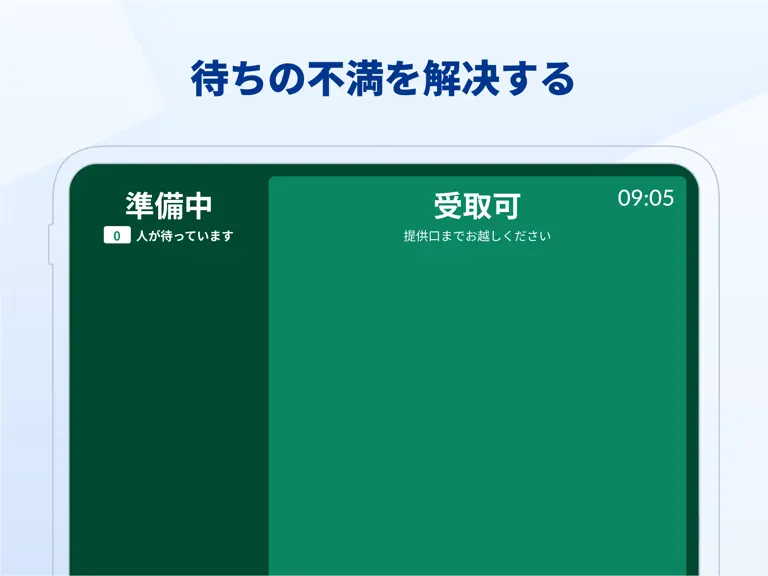 待ちの不満を解決する

準備中
0 人が待っています

受取可
提供口までお越しください

09:05